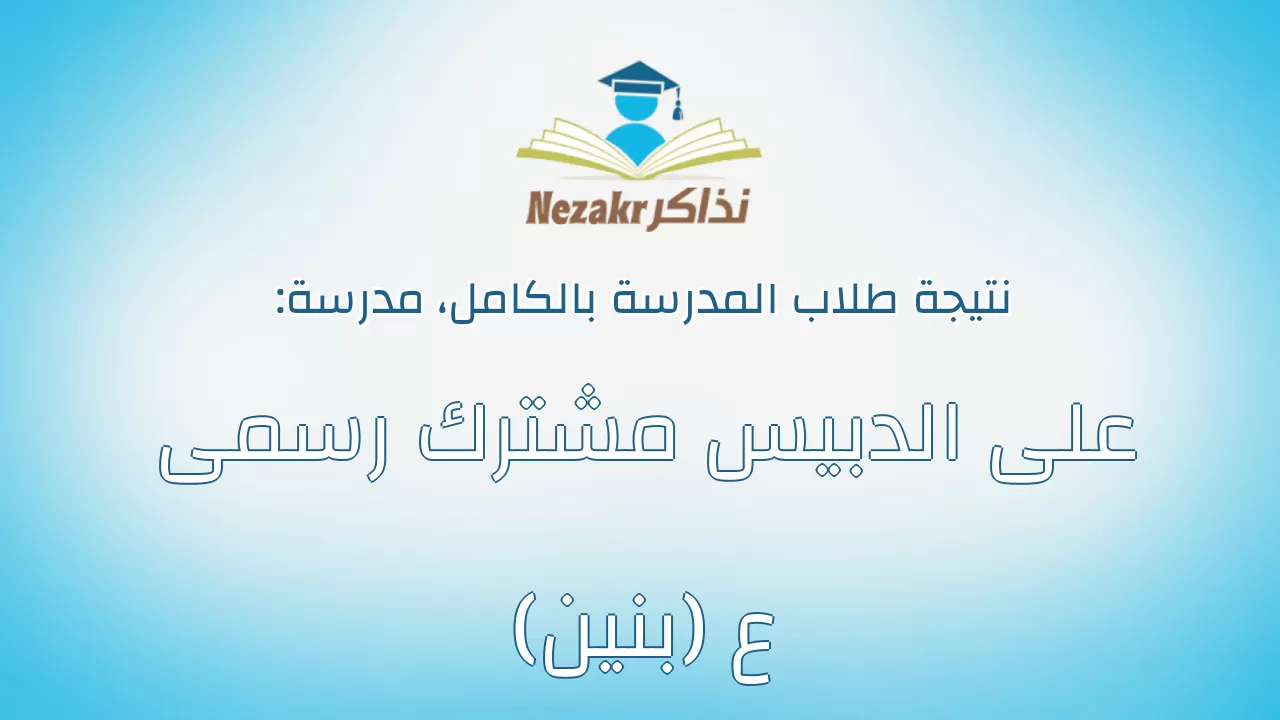 Nezakr نذاكر

نتيجة طلاب المدرسة بالكامل، مدرسة:

على الدبيس مشترك رسمى

ع (بنين)